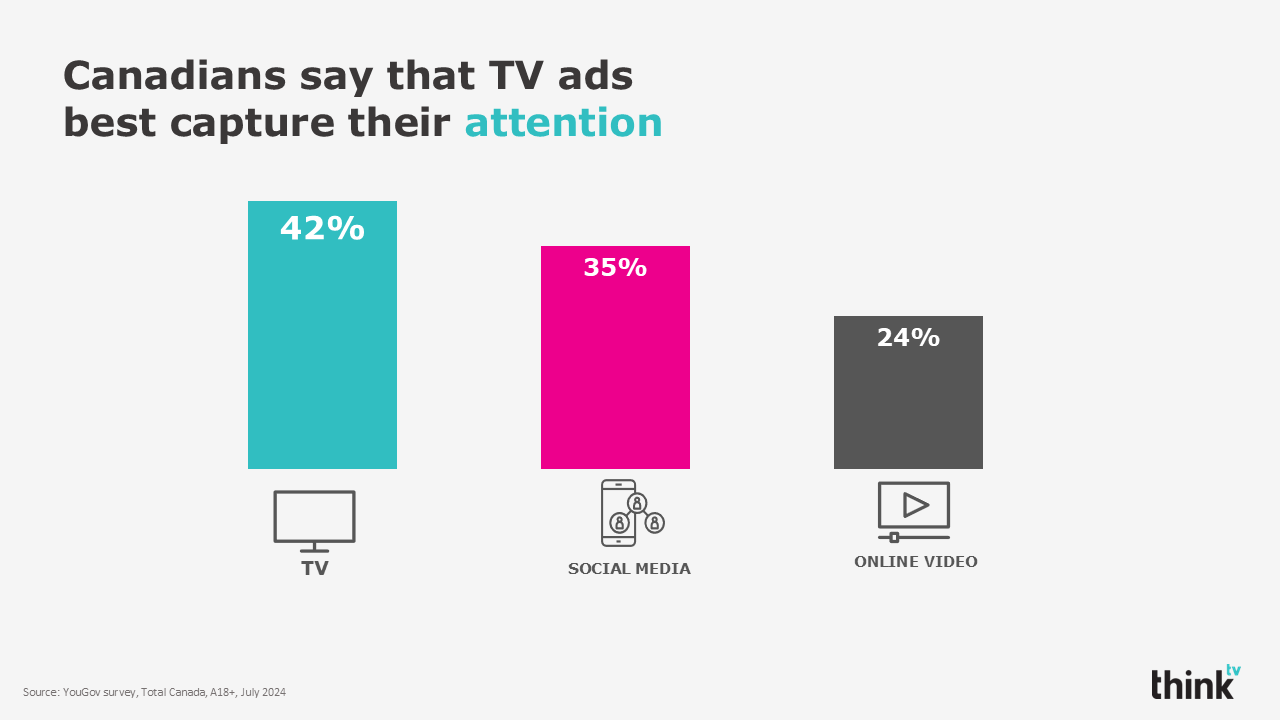 Canadians say that TV ads best capture their attention

42%

35%

24%

TV

SOCIAL MEDIA

ONLINE VIDEO

Source: YouGov survey, Total Canada, A18+, July 2024

think tv